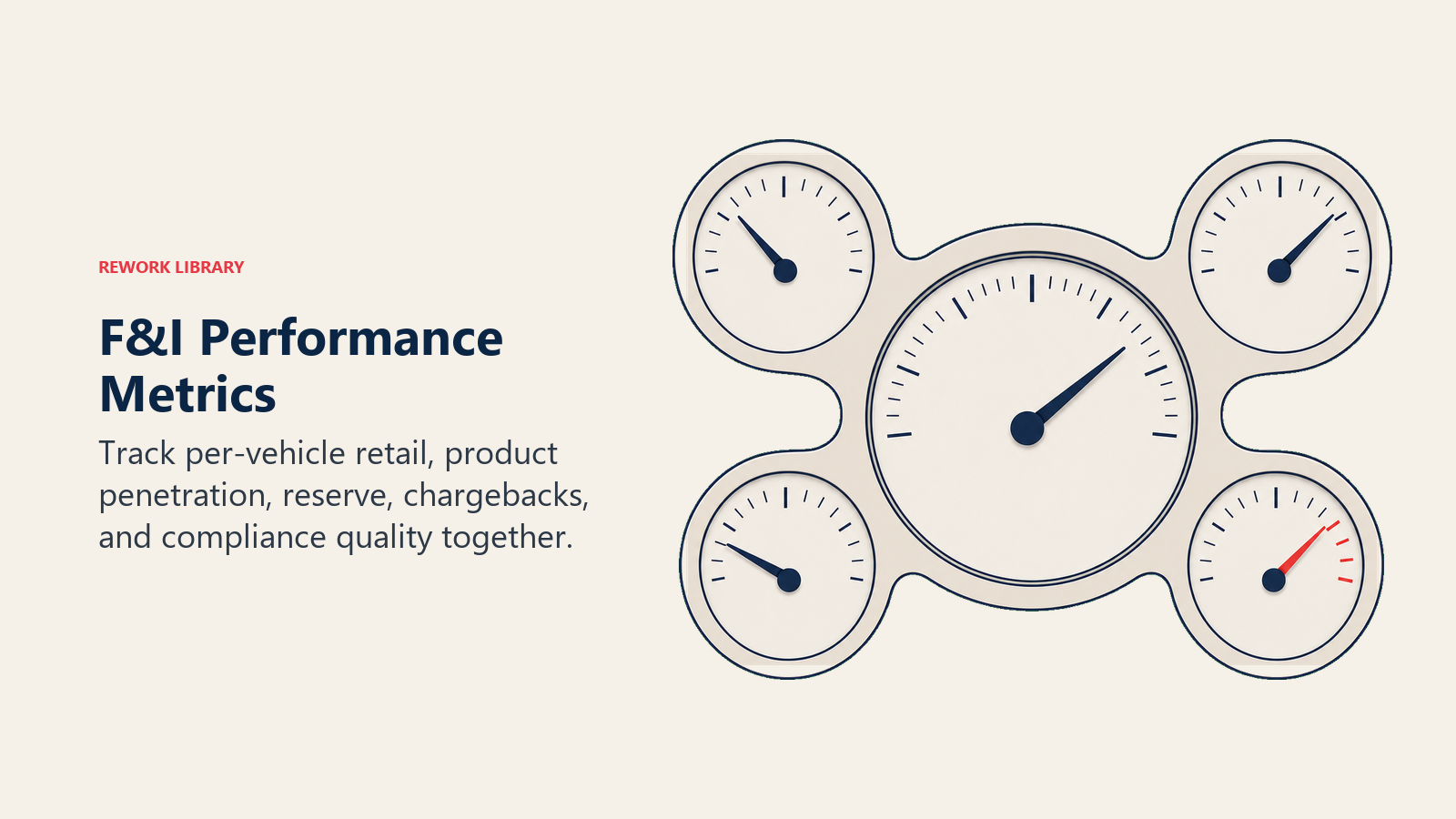 REWORK LIBRARY

F&I Performance Metrics

Track per-vehicle retail, product penetration, reserve, chargebacks, and compliance quality together.